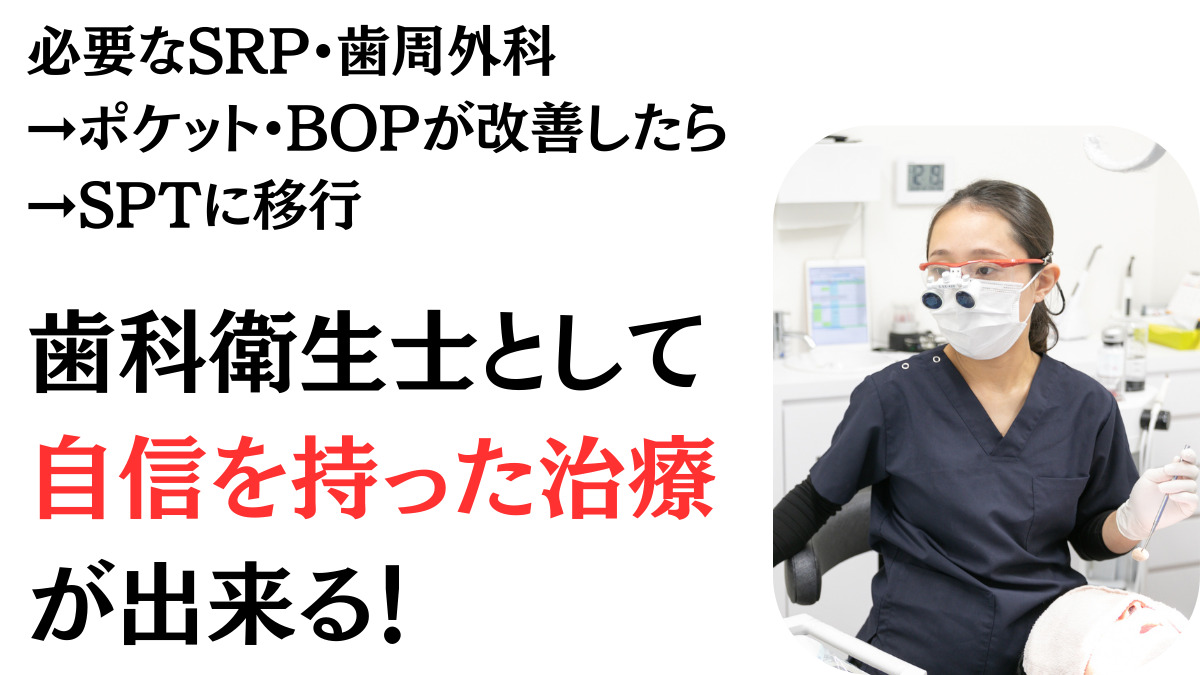 必要なSRP・歯周外科
→ポケット・BOPが改善したら
→SPTに移行

歯科衛生士として
自信を持った治療
が出来る!